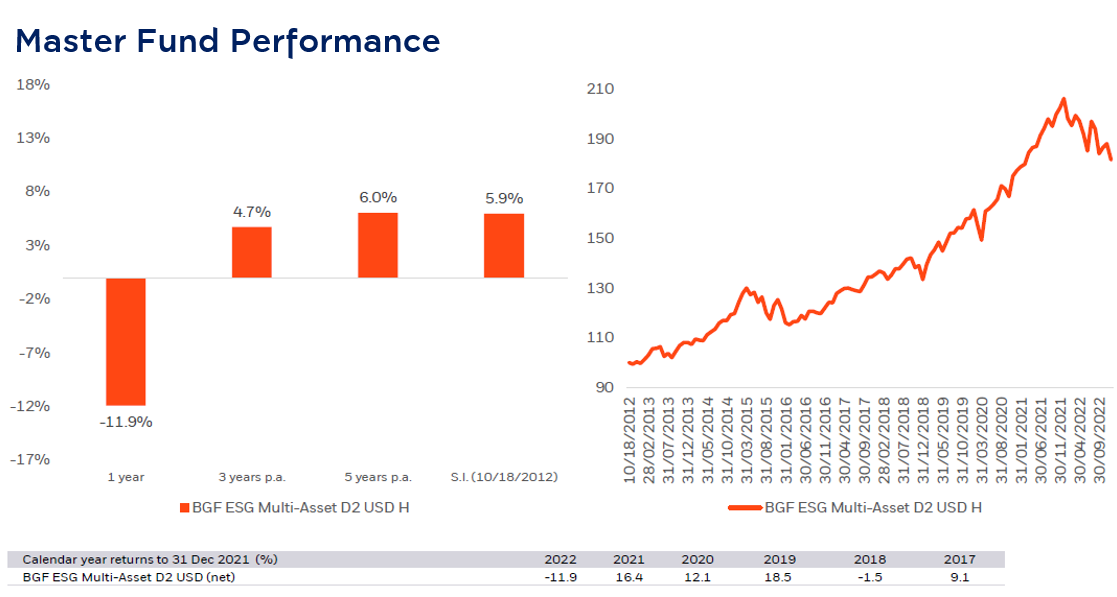 Master Fund Performance

18%
13%
8%
3%
-2%
-7%
-12%
-17%

-11.9%
4.7%
6.0%
5.9%

1 year
3 years p.a.
5 years p.a.
S.I. (10/18/2012)

BGF ESG Multi-Asset D2 USD H

210
190
170
150
130
110
90

10/18/2012
28/02/2013
31/07/2013
31/12/2013
31/05/2014
31/10/2014
31/03/2015
31/08/2015
31/01/2016
30/06/2016
30/11/2016
30/04/2017
30/09/2017
28/02/2018
31/07/2018
31/12/2018
31/05/2019
31/10/2019
31/03/2020
31/08/2020
31/01/2021
30/06/2021
30/11/2021
30/04/2022
30/09/2022

BGF ESG Multi-Asset D2 USD H

| Calendar year returns to 31 Dec 2021 (%) | 2022 | 2021 | 2020 | 2019 | 2018 | 2017 |
|---|---|---|---|---|---|---|
| BGF ESG Multi-Asset D2 USD (net) | -11.9 | 16.4 | 12.1 | 18.5 | -1.5 | 9.1 |